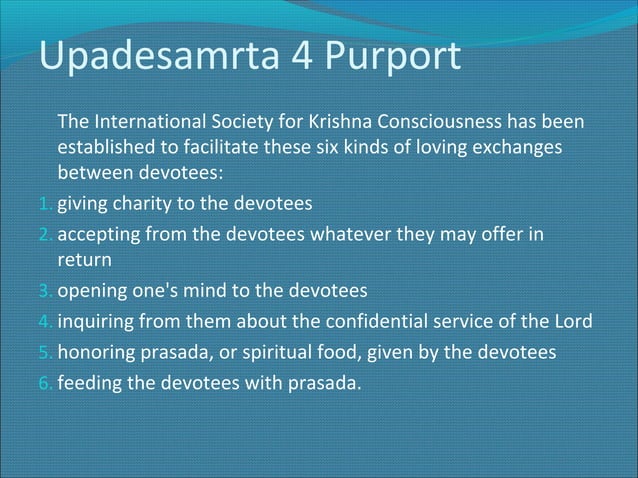 Upadesamrta 4 Purport

The International Society for Krishna Consciousness has been established to facilitate these six kinds of loving exchanges between devotees:

1. giving charity to the devotees
2. accepting from the devotees whatever they may offer in return
3. opening one's mind to the devotees
4. inquiring from them about the confidential service of the Lord
5. honoring prasada, or spiritual food, given by the devotees
6. feeding the devotees with prasada.